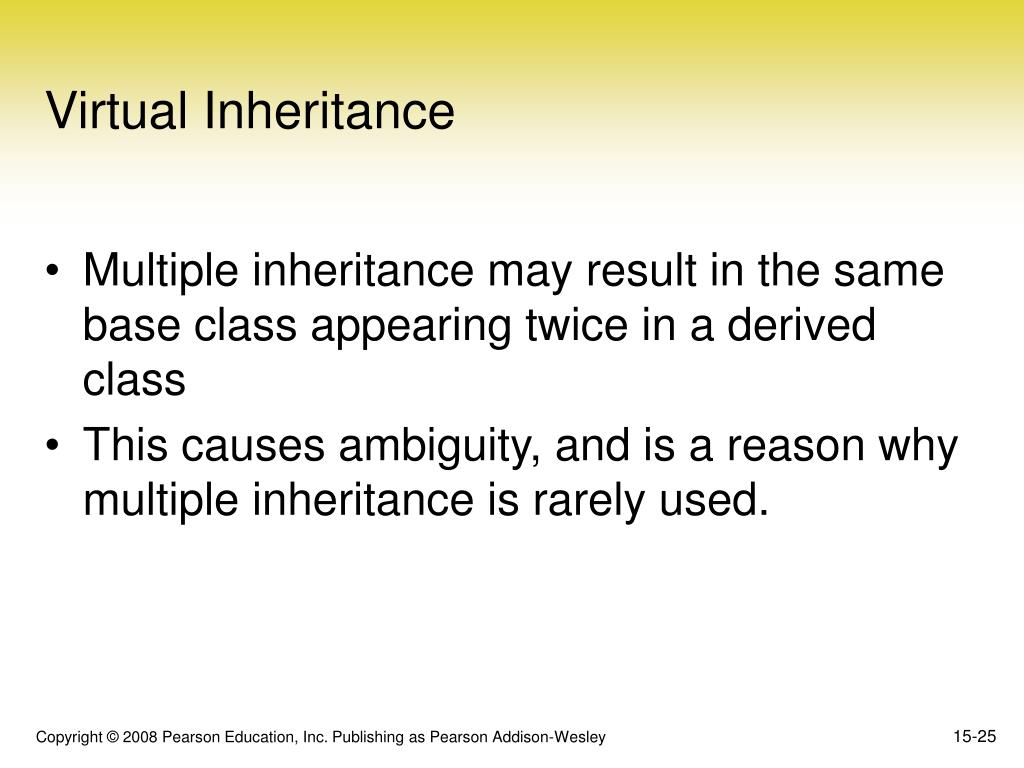 Virtual Inheritance

• Multiple inheritance may result in the same base class appearing twice in a derived class

• This causes ambiguity, and is a reason why multiple inheritance is rarely used.

Copyright © 2008 Pearson Education, Inc. Publishing as Pearson Addison-Wesley

15-25